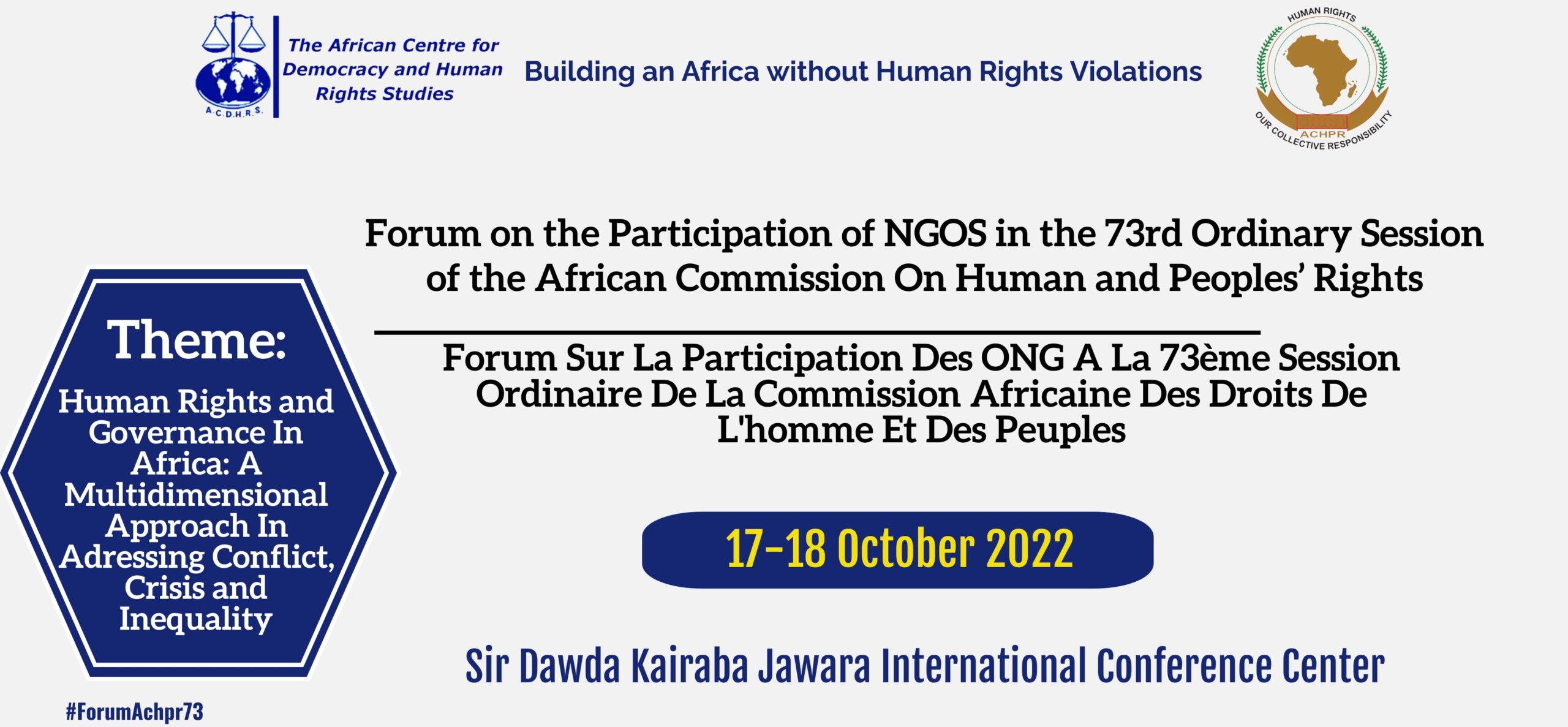 A.C.D.H.R.S.

The African Centre for Democracy and Human Rights Studies

Building an Africa without Human Rights Violations

HUMAN RIGHTS
ACHPR
OUR COLLECTIVE RESPONSIBILITY

Forum on the Participation of NGOS in the 73rd Ordinary Session of the African Commission On Human and Peoples' Rights

Forum Sur La Participation Des ONG A La 73ème Session Ordinaire De La Commission Africaine Des Droits De L'homme Et Des Peuples

Theme:

Human Rights and Governance In Africa: A Multidimensional Approach In Adressing Conflict, Crisis and Inequality

17-18 October 2022

Sir Dawda Kairaba Jawara International Conference Center

#ForumAchpr73